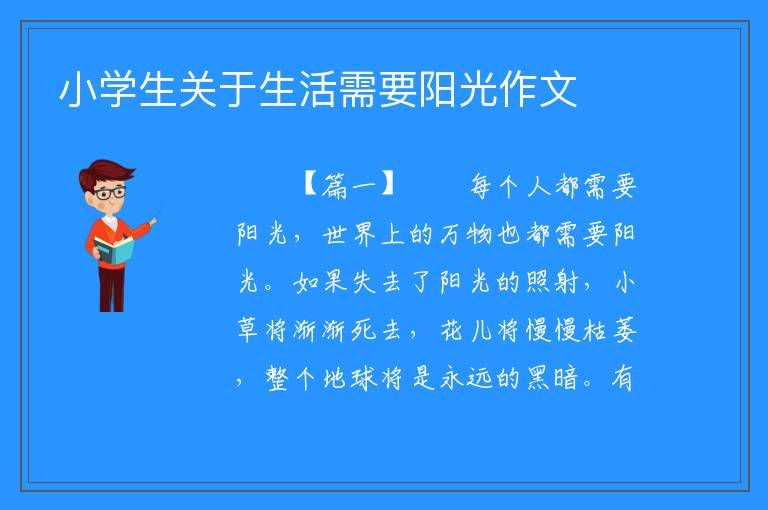 小学生关于生活需要阳光作文

【篇一】　　每个人都需要阳光，世界上的万物也都需要阳光。如果失去了阳光的照射，小草将渐渐死去，花儿将慢慢枯萎，整个地球将是永远的黑暗。有